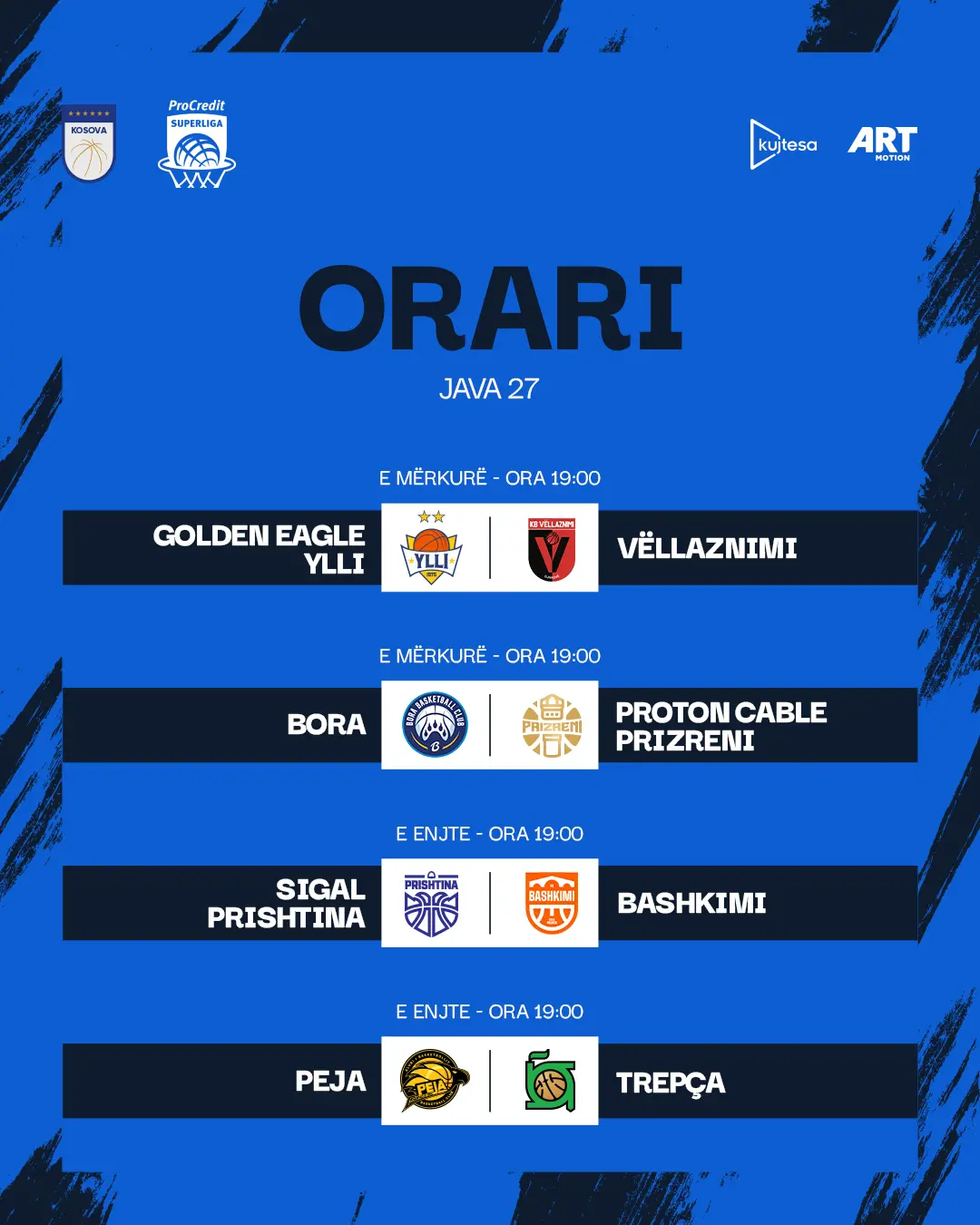 KOSOVA

ProCredit
SUPERLIGA

kujtesa

ART MOTION

ORARI

JAVA 27

E MËRKURË - ORA 19:00

GOLDEN EAGLE YLLI

YLLI

KB VËLLAZNIMI

VËLLAZNIMI

E MËRKURË - ORA 19:00

BORA

BORA BASKETBALL CLUB

PRIZRENI

PROTON CABLE PRIZRENI

E ENJTE - ORA 19:00

SIGAL PRISHTINA

PRISHTINA

BASHKIMI

BASHKIMI

E ENJTE - ORA 19:00

PEJA

PEJA

TREPÇA